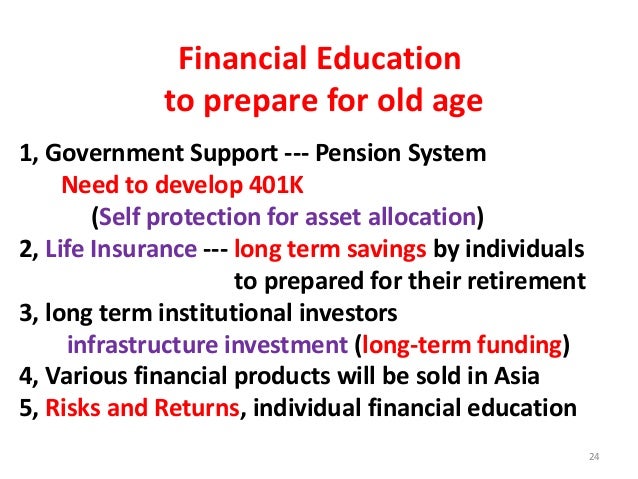 Financial Education
to prepare for old age

1, Government Support --- Pension System
Need to develop 401K
(Self protection for asset allocation)
2, Life Insurance --- long term savings by individuals to prepared for their retirement
3, long term institutional investors
infrastructure investment (long-term funding)
4, Various financial products will be sold in Asia
5, Risks and Returns, individual financial education

24